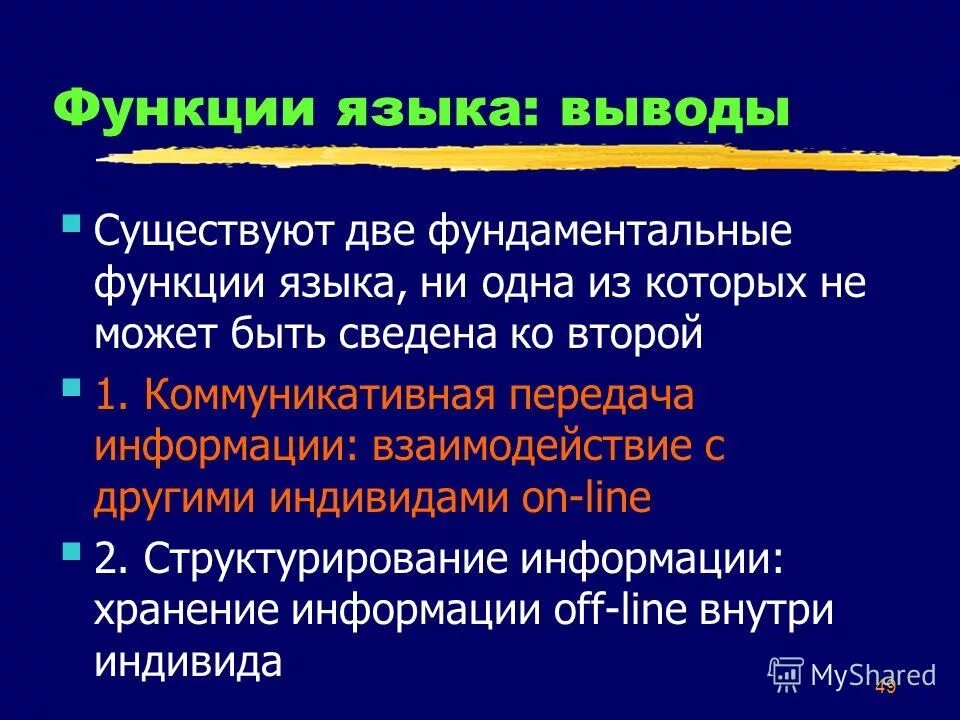 Функции языка: выводы

Существуют две фундаментальные функции языка, ни одна из которых не может быть сведена ко второй

1. Коммуникативная передача информации: взаимодействие с другими индивидами on-line

2. Структурирование информации: хранение информации off-line внутри индивида

MyShared

49